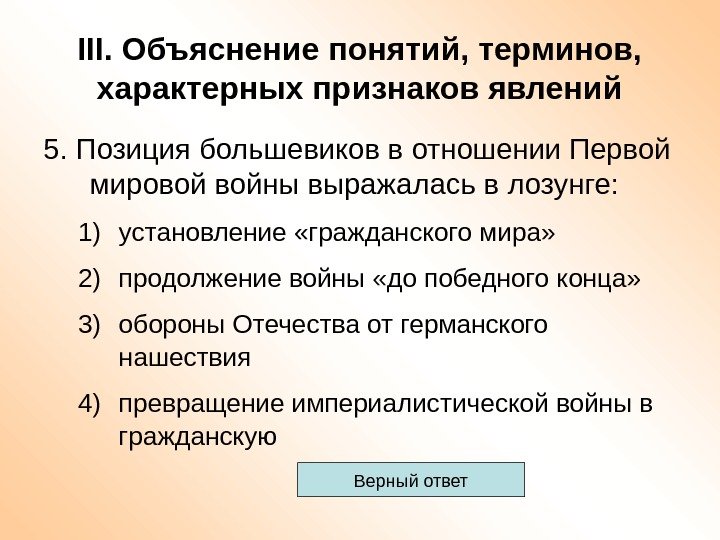 III. Объяснение понятий, терминов, характерных признаков явлений

5. Позиция большевиков в отношении Первой мировой войны выражалась в лозунге:

1) установление «гражданского мира»

2) продолжение войны «до победного конца»

3) обороны Отечества от германского нашествия

4) превращение империалистической войны в гражданскую

Верный ответ